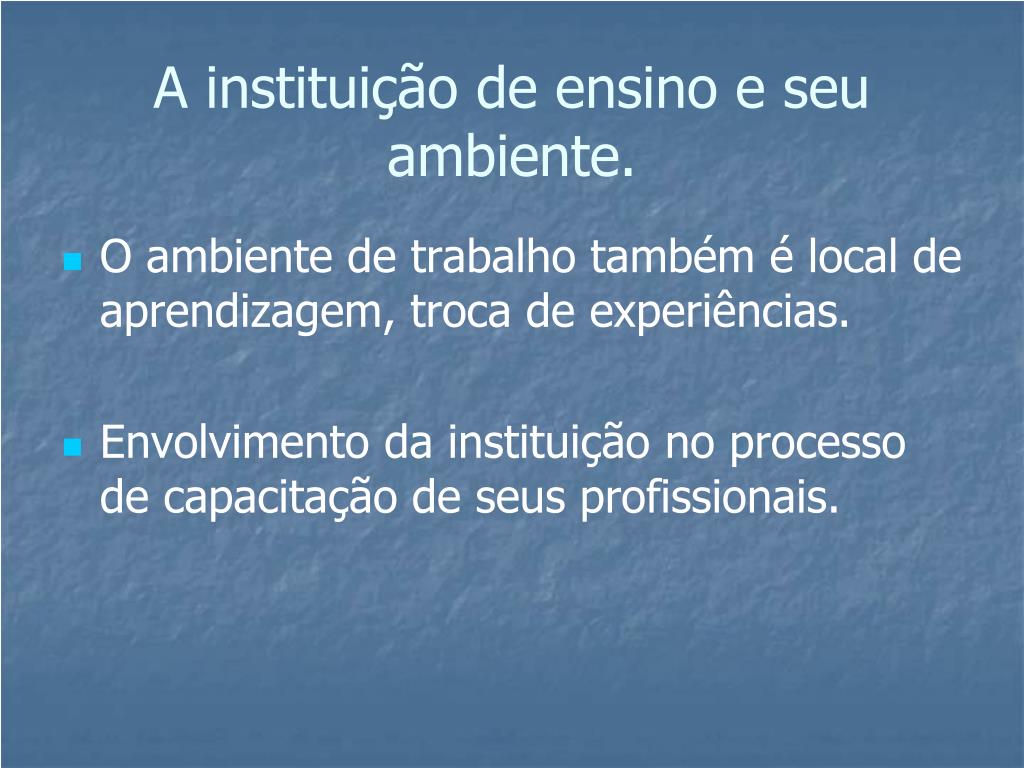 A instituição de ensino e seu ambiente.

O ambiente de trabalho também é local de aprendizagem, troca de experiências.

Envolvimento da instituição no processo de capacitação de seus profissionais.